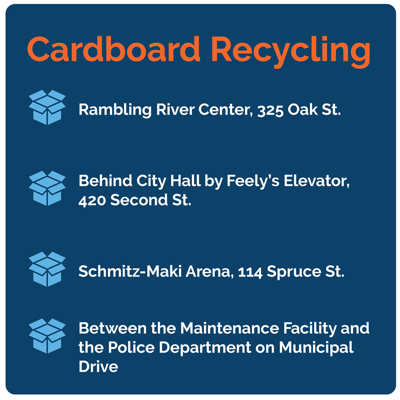 Cardboard Recycling

Rambling River Center, 325 Oak St.

Behind City Hall by Feely's Elevator, 420 Second St.

Schmitz-Maki Arena, 114 Spruce St.

Between the Maintenance Facility and the Police Department on Municipal Drive